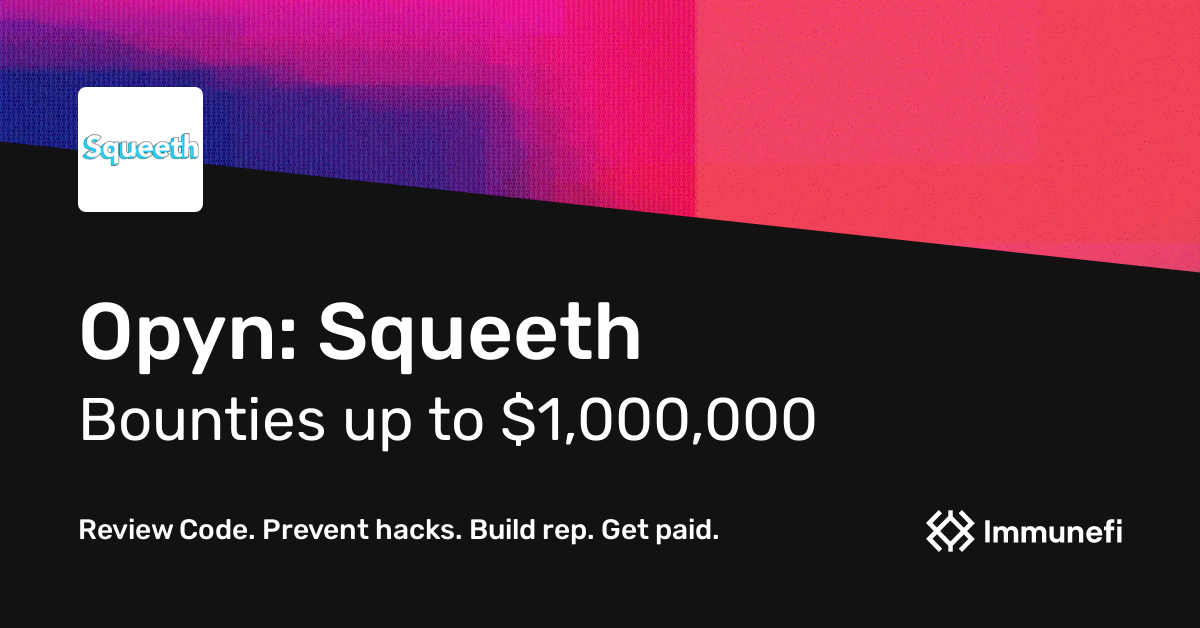 Squeeth

Opyn: Squeeth

Bounties up to \$1,000,000

Review Code. Prevent hacks. Build rep. Get paid.

Immunefi